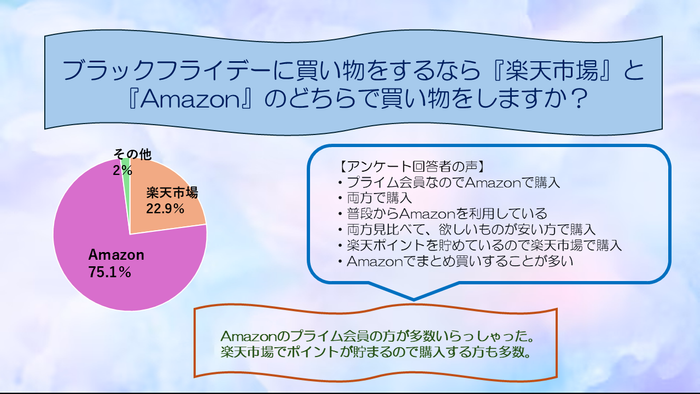 ブラックフライデーに買い物をするなら『楽天市場』と『Amazon』のどちらで買い物をしますか？

その他
2%

楽天市場
22.9%

Amazon
75.1%

【アンケート回答者の声】
・プライム会員なのでAmazonで購入
・両方で購入
・普段からAmazonを利用している
・両方見比べて、欲しいものが安い方で購入
・楽天ポイントを貯めているので楽天市場で購入
・Amazonでまとめ買いすることが多い

Amazonのプライム会員の方が多数いらっしゃった。
楽天市場でポイントが貯まるので購入する方も多数。